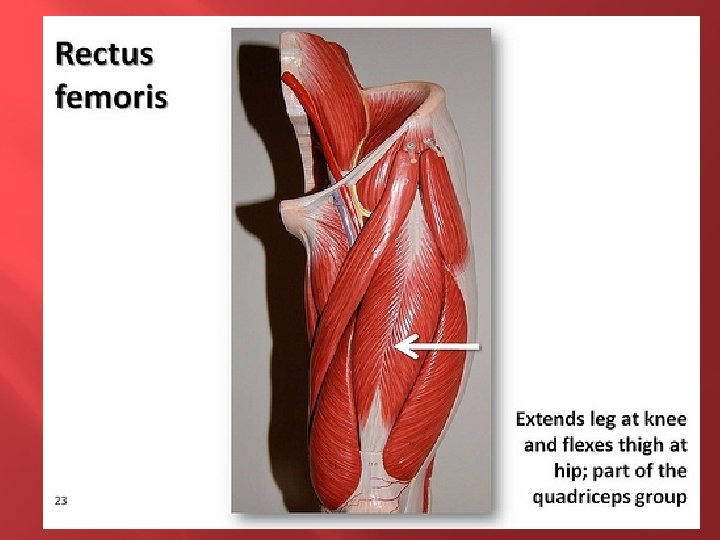 Rectus femoris

Extends leg at knee and flexes thigh at hip; part of the quadriceps group

23